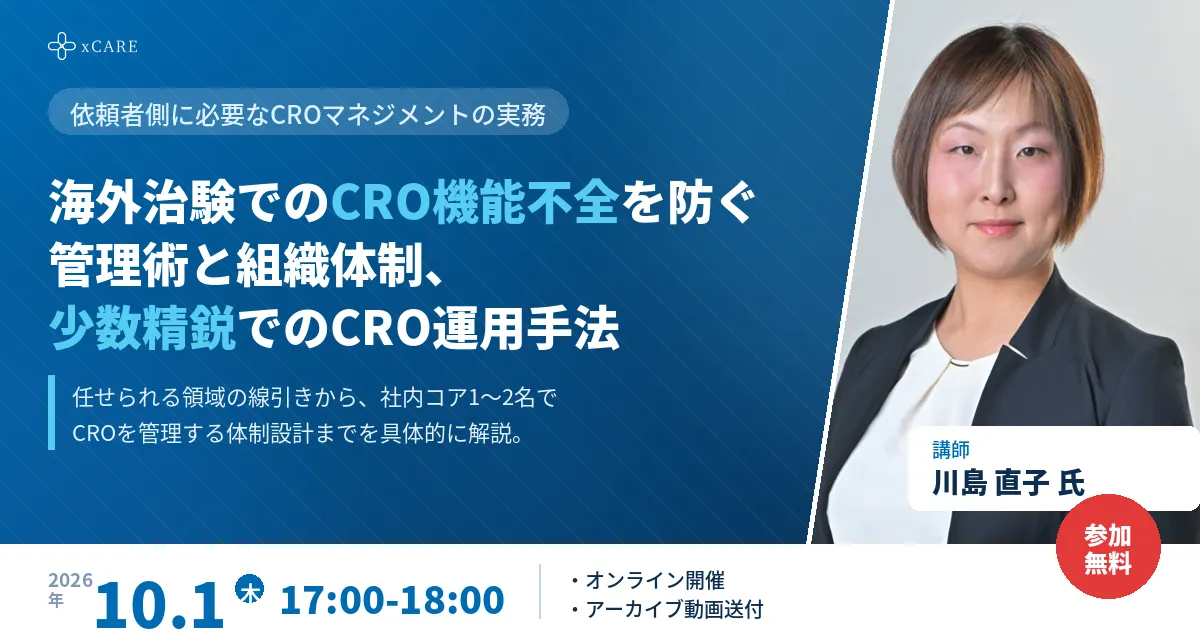 xCARE

依頼者側に必要なCROマネジメントの実務

海外治験でのCRO機能不全を防ぐ管理術と組織体制、少数精鋭でのCRO運用手法

任せられる領域の線引きから、社内コア1〜2名でCROを管理する体制設計までを具体的に解説。

講師
川島 直子 氏

参加無料

2026年 10.1 木 17:00-18:00

・オンライン開催
・アーカイブ動画送付